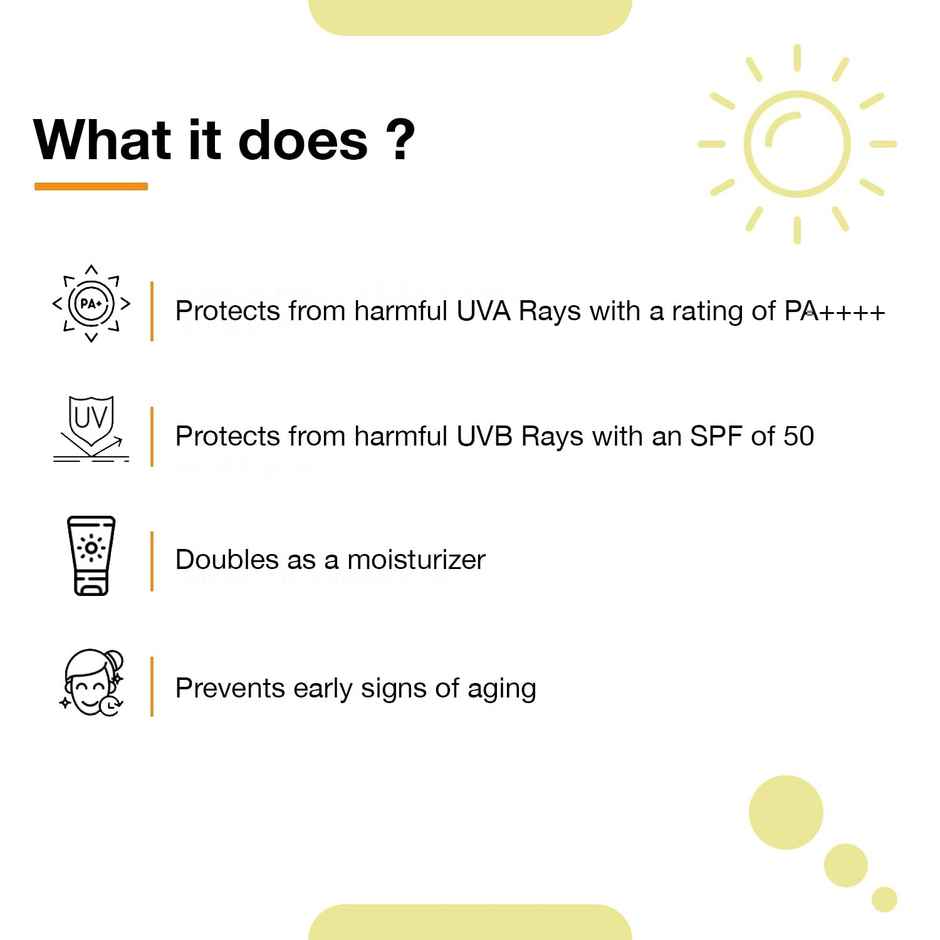 What it does ?

PA+

Protects from harmful UVA Rays with a rating of PA++++

UV

Protects from harmful UVB Rays with an SPF of 50

Doubles as a moisturizer

Prevents early signs of aging